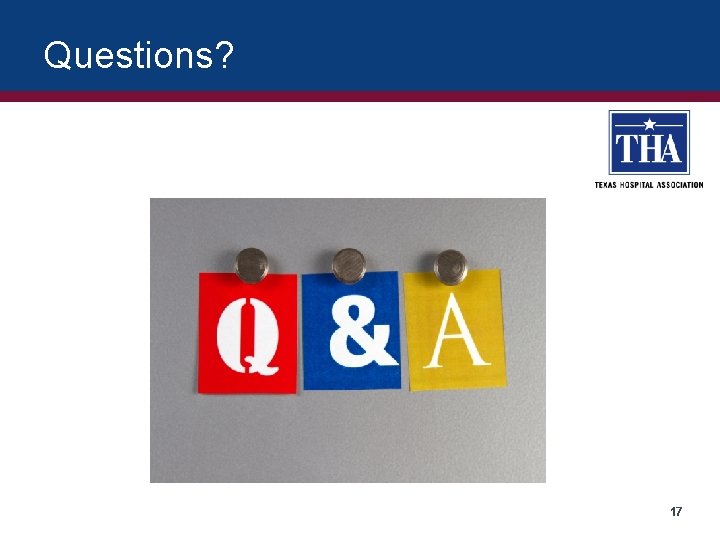 Questions?

THA
TEXAS HOSPITAL ASSOCIATION

Q & A

17